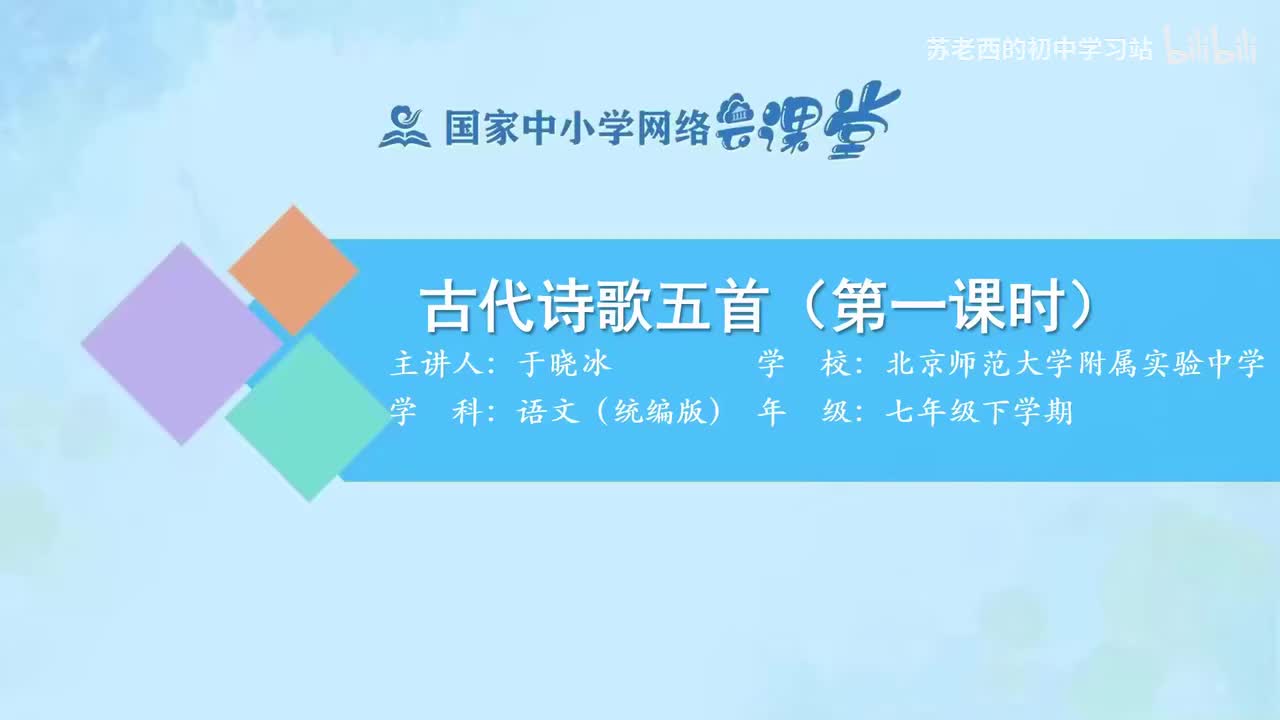 苏老西的初中学习站 bilibili

国家中小学网络云课堂

古代诗歌五首（第一课时）

主讲人：于晓冰 学 校：北京师范大学附属实验中学
学 科：语文（统编版） 年 级：七年级下学期